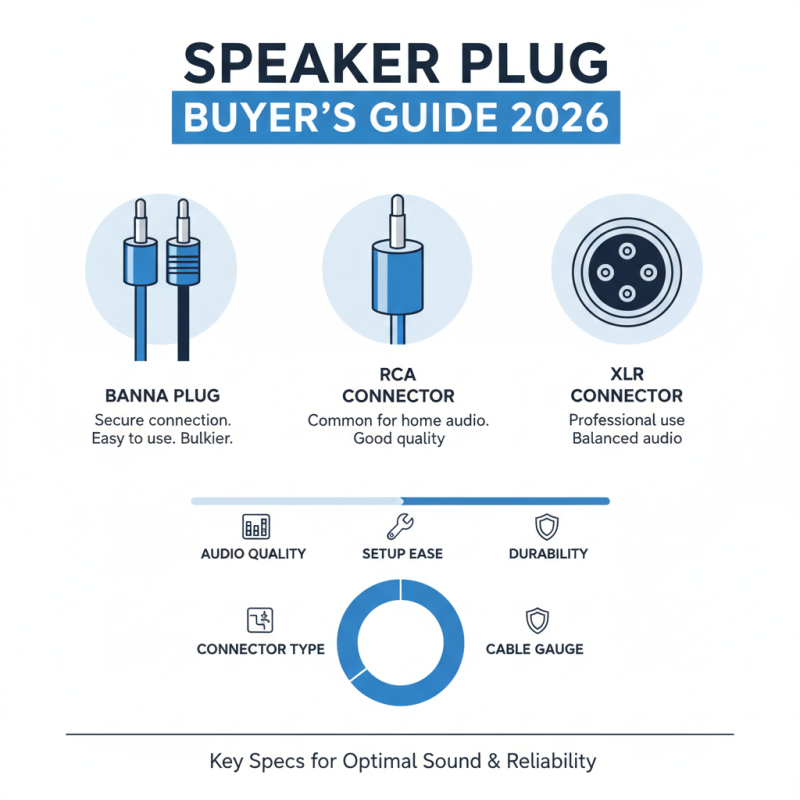 SPEAKER PLUG

BUYER'S GUIDE 2026

BANNA PLUG
Secure connection. Easy to use. Bulkier.

RCA CONNECTOR
Common for home audio. Good quality

XLR CONNECTOR
Professional use Balanced audio

AUDIO QUALITY

SETUP EASE

DURABILITY

CONNECTOR TYPE

CABLE GAUGE

Key Specs for Optimal Sound & Reliability